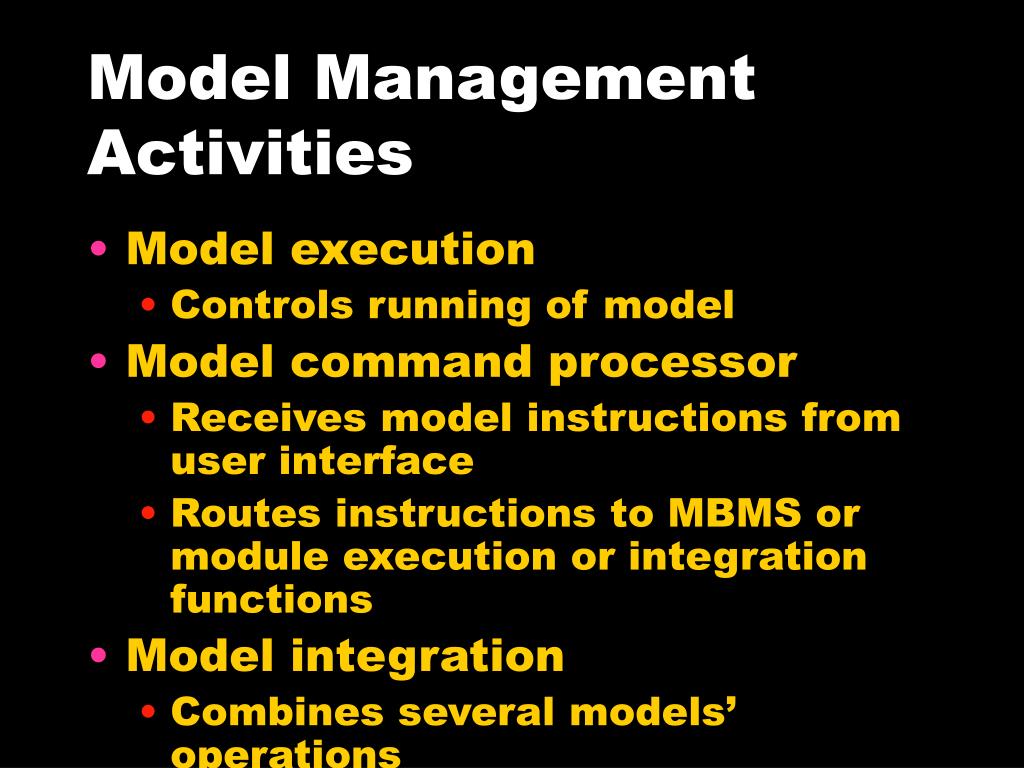 Model Management Activities

• Model execution
  • Controls running of model
• Model command processor
  • Receives model instructions from user interface
  • Routes instructions to MBMS or module execution or integration functions
• Model integration
  • Combines several models' operations